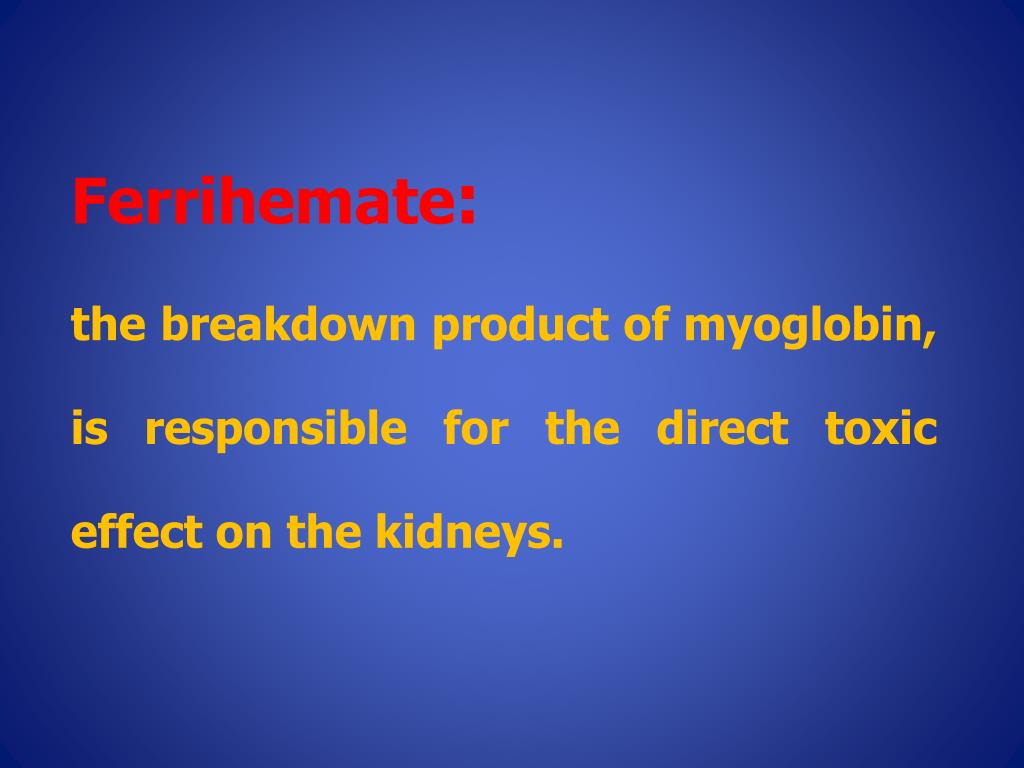 Ferrihemate:

the breakdown product of myoglobin, is responsible for the direct toxic effect on the kidneys.